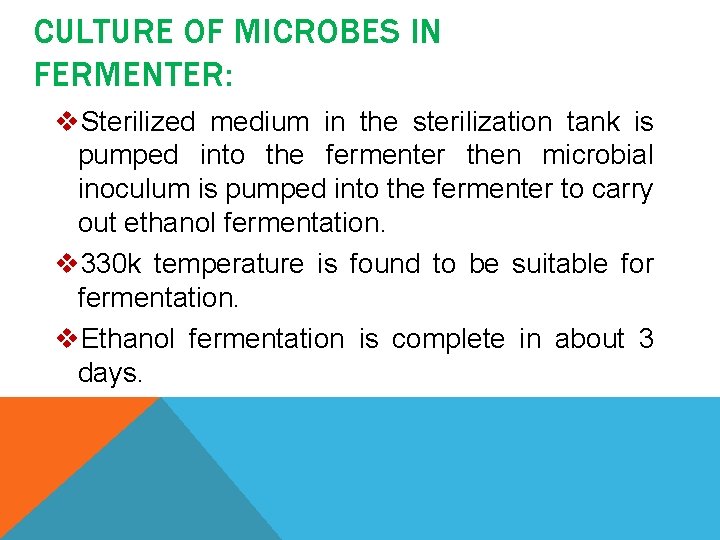 CULTURE OF MICROBES IN FERMENTER:

❖Sterilized medium in the sterilization tank is pumped into the fermenter then microbial inoculum is pumped into the fermenter to carry out ethanol fermentation.

❖330k temperature is found to be suitable for fermentation.

❖Ethanol fermentation is complete in about 3 days.